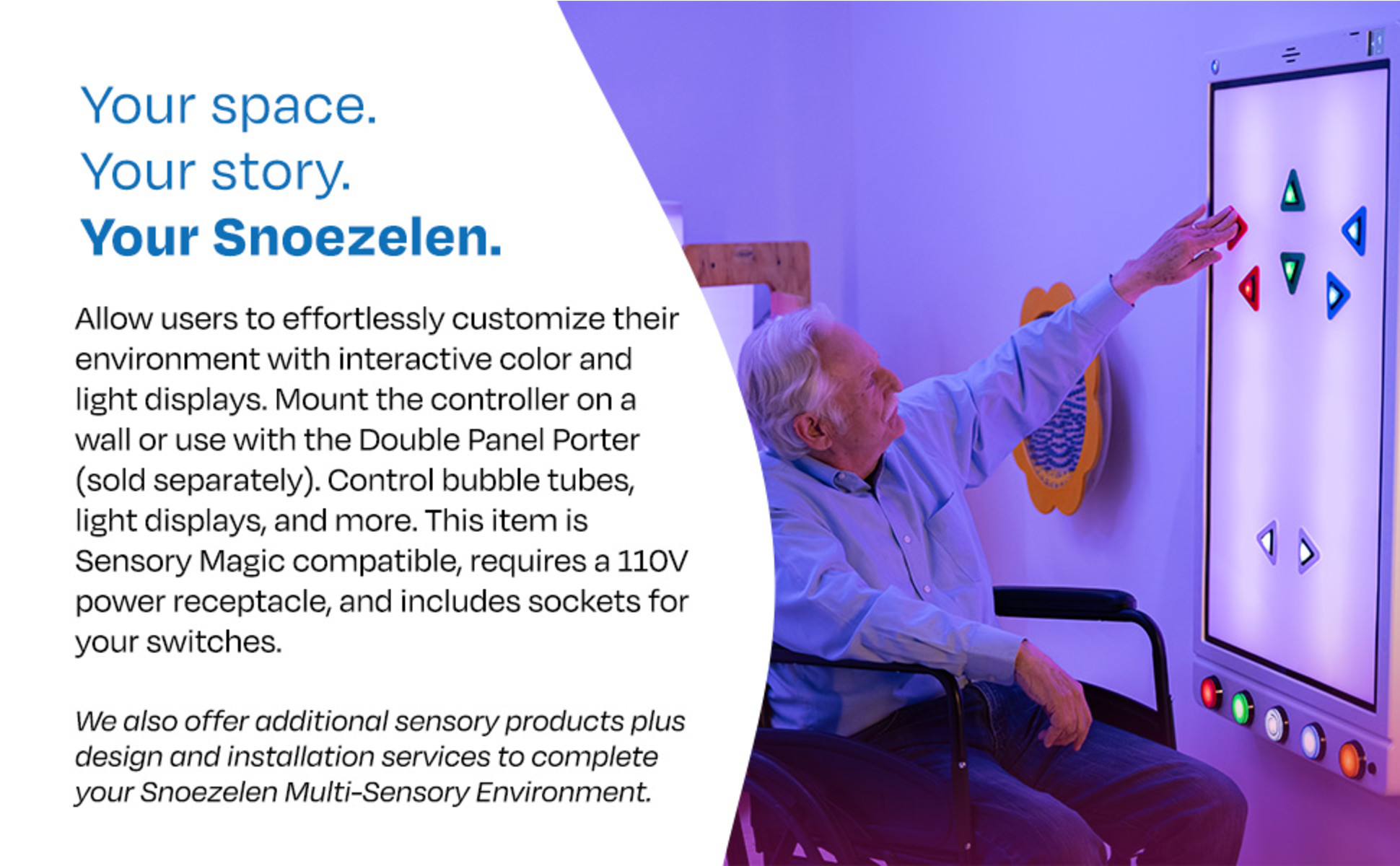 Your space.
Your story.
Your Snoezelen.

Allow users to effortlessly customize their environment with interactive color and light displays. Mount the controller on a wall or use with the Double Panel Porter (sold separately). Control bubble tubes, light displays, and more. This item is Sensory Magic compatible, requires a 110V power receptacle, and includes sockets for your switches.

We also offer additional sensory products plus design and installation services to complete your Snoezelen Multi-Sensory Environment.